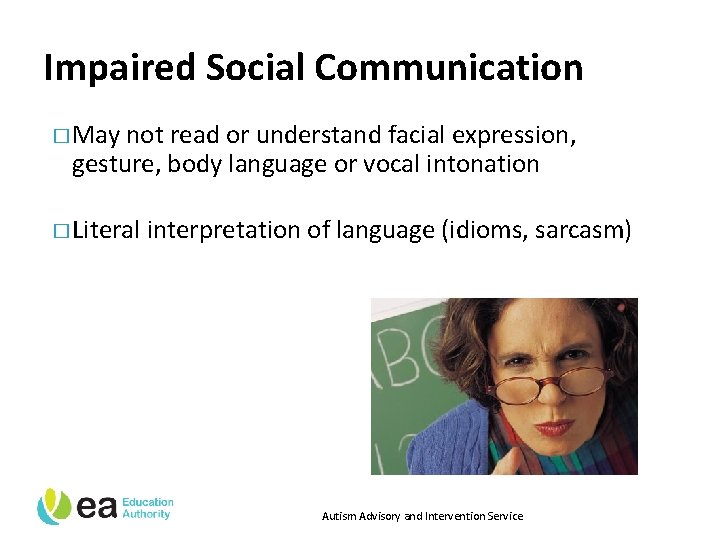 Impaired Social Communication

□ May not read or understand facial expression, gesture, body language or vocal intonation

□ Literal interpretation of language (idioms, sarcasm)

ABC

ea Education Authority

Autism Advisory and Intervention Service